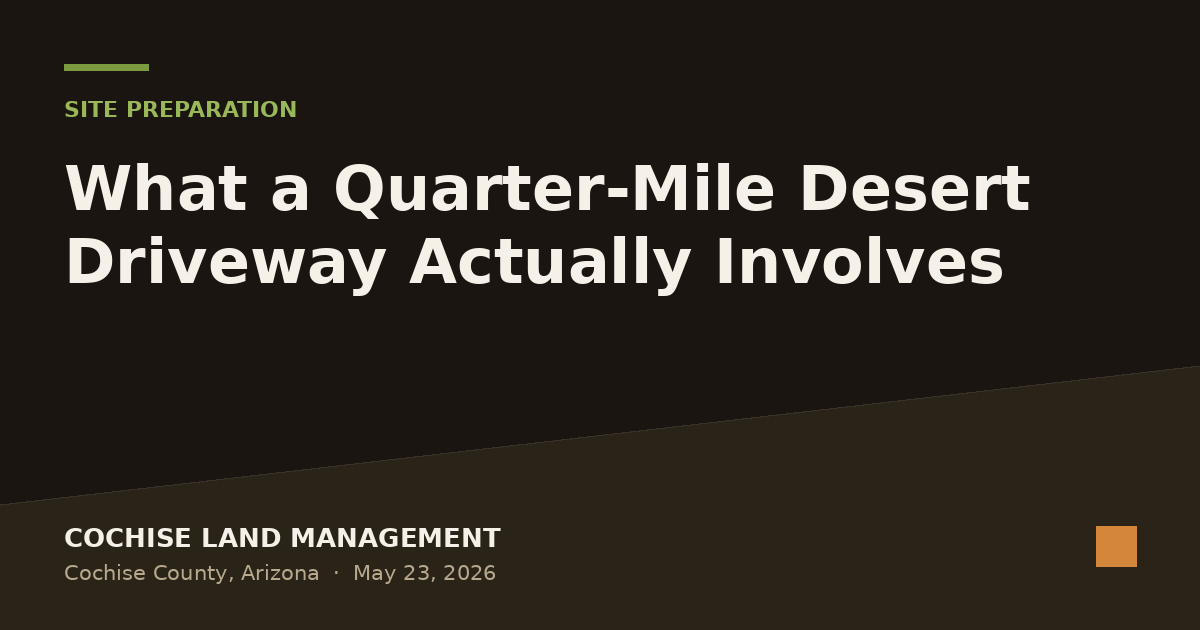 SITE PREPARATION

What a Quarter-Mile Desert Driveway Actually Involves

COCHISE LAND MANAGEMENT

Cochise County, Arizona · May 23, 2026